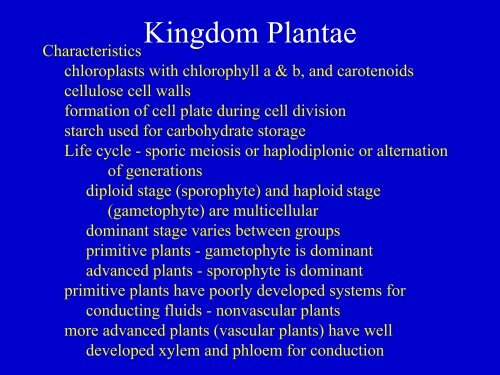 Kingdom Plantae

Characteristics

chloroplasts with chlorophyll a & b, and carotenoids

cellulose cell walls

formation of cell plate during cell division

starch used for carbohydrate storage

Life cycle - sporic meiosis or haplodiplonic or alternation of generations

diploid stage (sporophyte) and haploid stage (gametophyte) are multicellular

dominant stage varies between groups

primitive plants - gametophyte is dominant

advanced plants - sporophyte is dominant

primitive plants have poorly developed systems for conducting fluids - nonvascular plants

more advanced plants (vascular plants) have well developed xylem and phloem for conduction